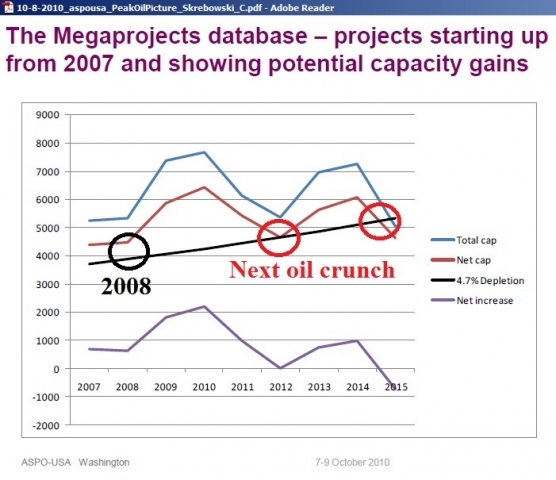 10-8-2010_aspousa_PeakOilPicture_Skrebowski_C.pdf - Adobe Reader

The Megaprojects database – projects starting up from 2007 and showing potential capacity gains

9000
8000
7000
6000
5000
4000
3000
2000
1000
0
-1000
-2000

2007 2008 2009 2010 2011 2012 2013 2014 2015

2008

Next oil crunch

Total cap
Net cap
4.7% Depletion
Net increase

ASPO-USA Washington

7-9 October 2010